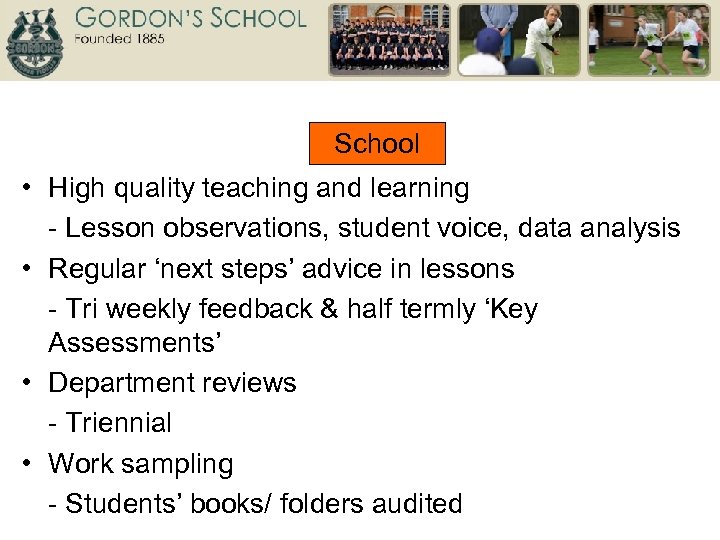 GORDON'S SCHOOL
Founded 1885

School

• High quality teaching and learning
- Lesson observations, student voice, data analysis
• Regular ‘next steps’ advice in lessons
- Tri weekly feedback & half termly ‘Key Assessments’
• Department reviews
- Triennial
• Work sampling
- Students’ books/ folders audited